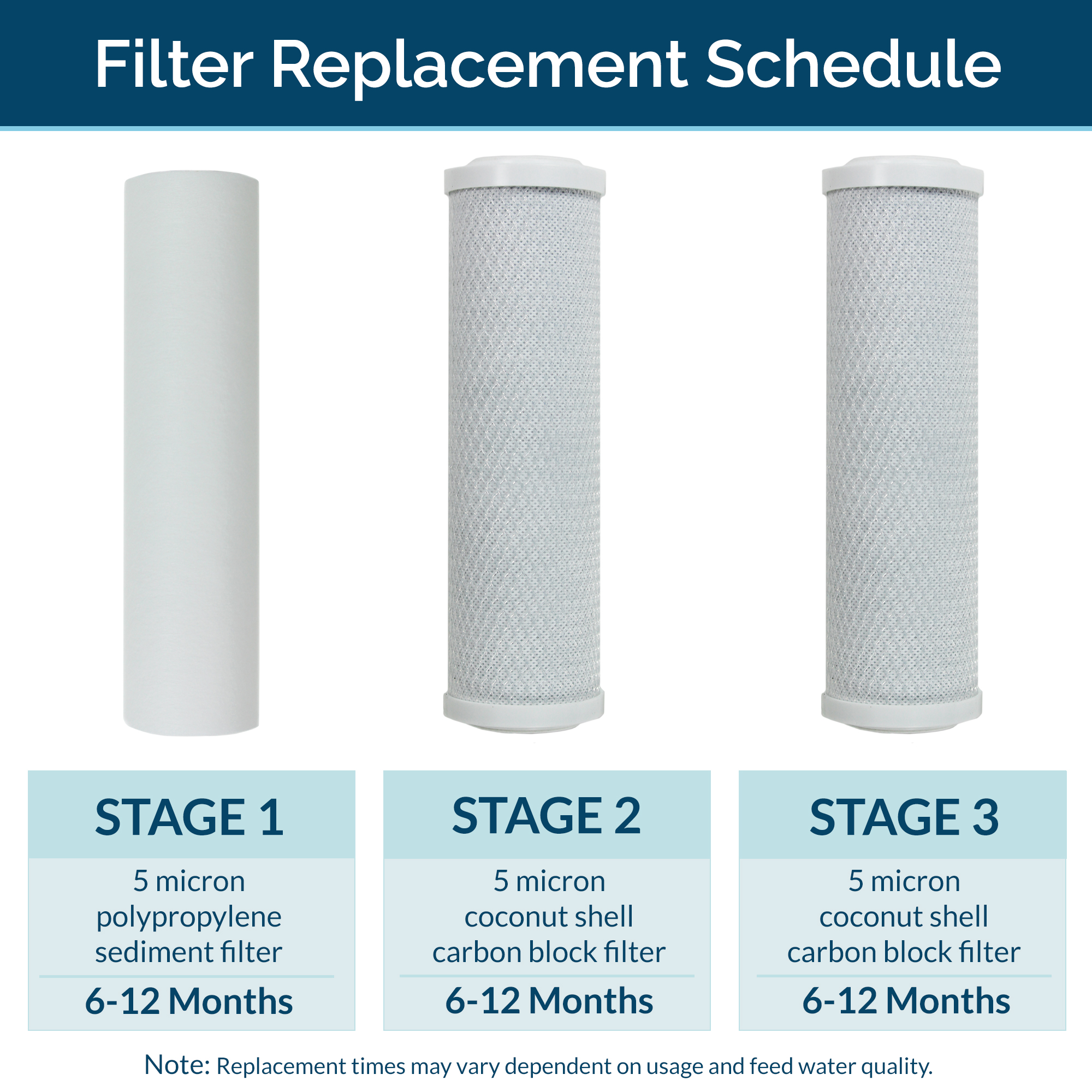 Filter Replacement Schedule

STAGE 1

5 micron polypropylene sediment filter

6-12 Months

STAGE 2

5 micron coconut shell carbon block filter

6-12 Months

STAGE 3

5 micron coconut shell carbon block filter

6-12 Months

Note: Replacement times may vary dependent on usage and feed water quality.